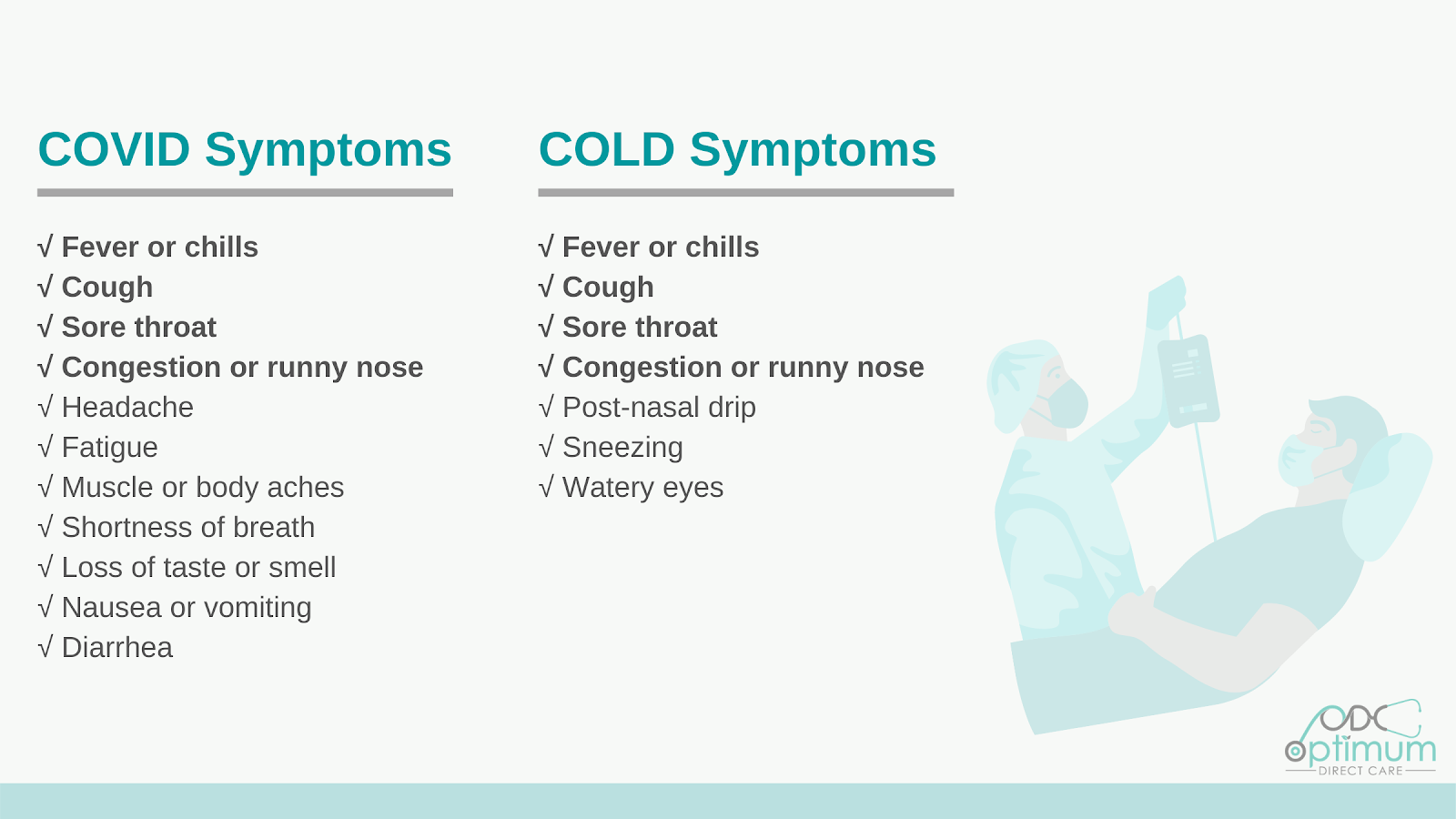 COVID Symptoms

√ Fever or chills
√ Cough
√ Sore throat
√ Congestion or runny nose
√ Headache
√ Fatigue
√ Muscle or body aches
√ Shortness of breath
√ Loss of taste or smell
√ Nausea or vomiting
√ Diarrhea

COLD Symptoms

√ Fever or chills
√ Cough
√ Sore throat
√ Congestion or runny nose
√ Post-nasal drip
√ Sneezing
√ Watery eyes

ODC
optimum
DIRECT CARE